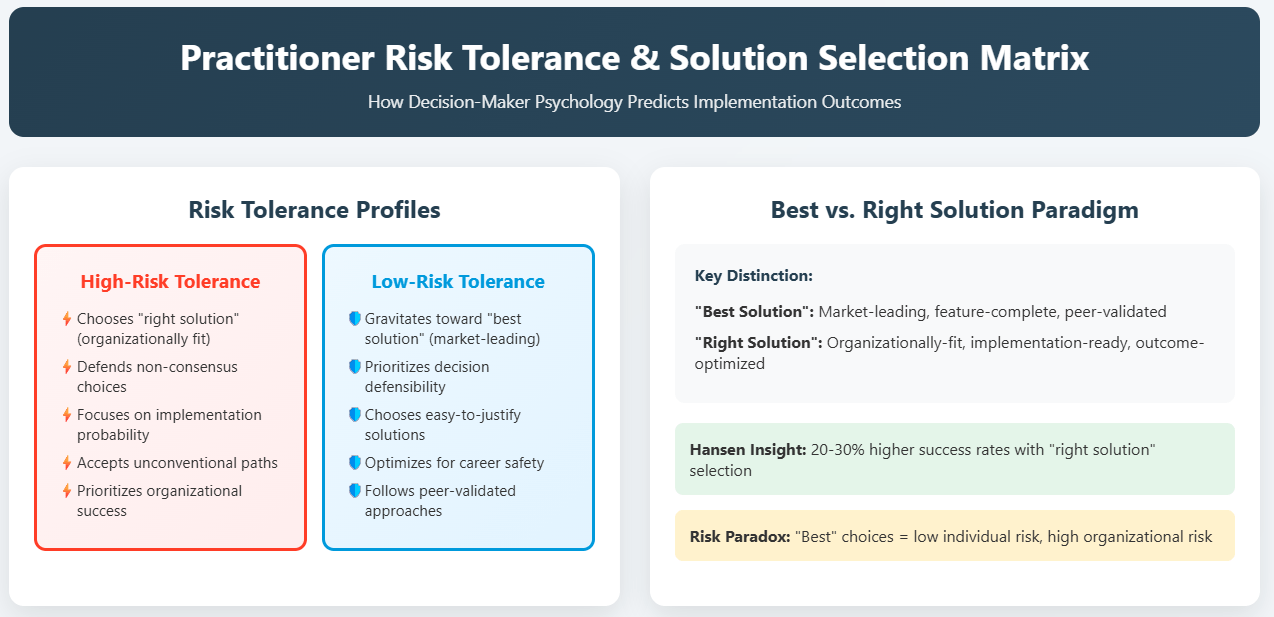 Practitioner Risk Tolerance & Solution Selection Matrix

How Decision-Maker Psychology Predicts Implementation Outcomes

Risk Tolerance Profiles

High-Risk Tolerance

Chooses "right solution" (organizationally fit)

Defends non-consensus choices

Focuses on implementation probability

Accepts unconventional paths

Prioritizes organizational success

Low-Risk Tolerance

Gravitates toward "best solution" (market-leading)

Prioritizes decision defensibility

Chooses easy-to-justify solutions

Optimizes for career safety

Follows peer-validated approaches

Best vs. Right Solution Paradigm

Key Distinction:

"Best Solution": Market-leading, feature-complete, peer-validated

"Right Solution": Organizationally-fit, implementation-ready, outcome-optimized

Hansen Insight: 20-30% higher success rates with "right solution" selection

Risk Paradox: "Best" choices = low individual risk, high organizational risk